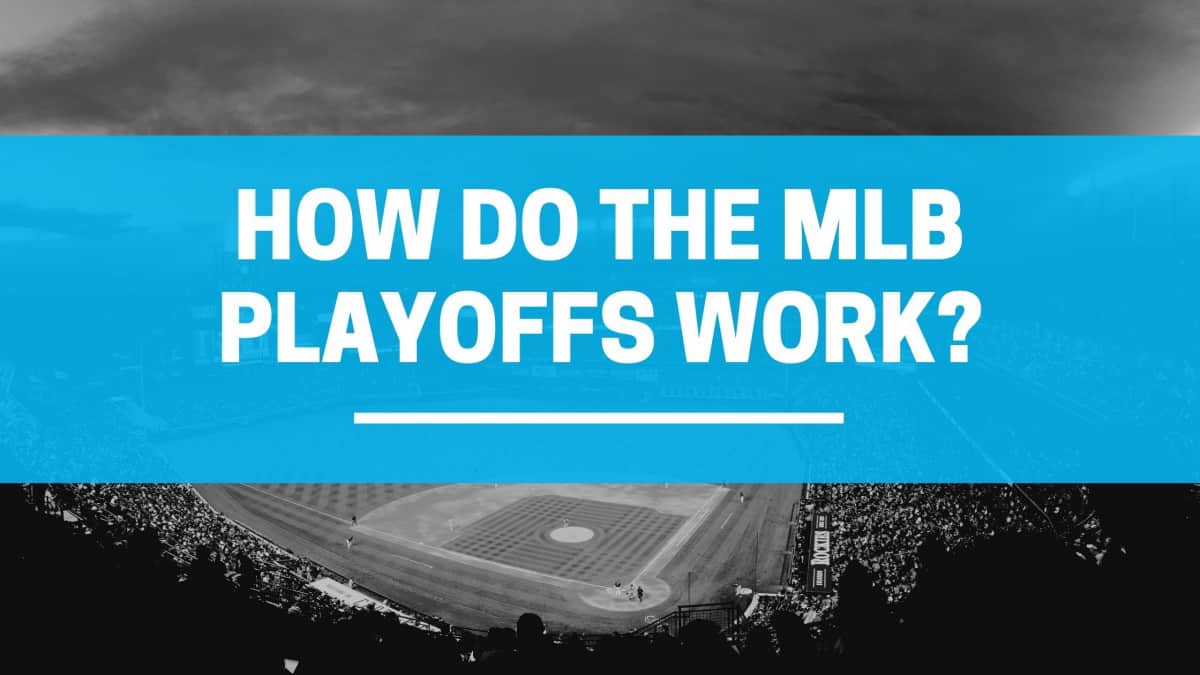 HOW DO THE MLB PLAYOFFS WORK?